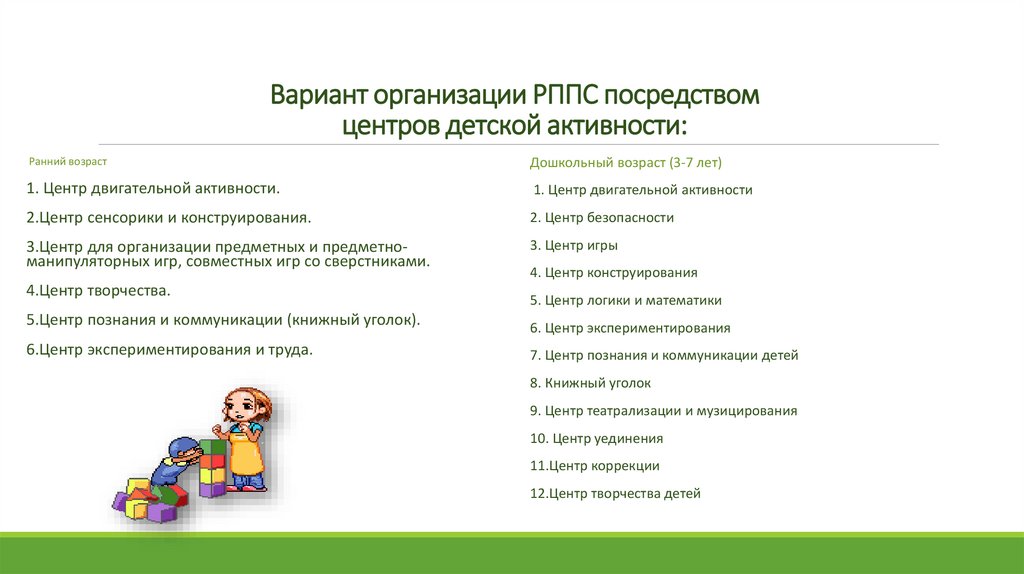 Вариант организации РППС посредством центров детской активности:

Ранний возраст

1. Центр двигательной активности.

2.Центр сенсорики и конструирования.

3.Центр для организации предметных и предметно-манипуляторных игр, совместных игр со сверстниками.

4.Центр творчества.

5.Центр познания и коммуникации (книжный уголок).

6.Центр экспериментирования и труда.

Дошкольный возраст (3-7 лет)

1. Центр двигательной активности

2. Центр безопасности

3. Центр игры

4. Центр конструирования

5. Центр логики и математики

6. Центр экспериментирования

7. Центр познания и коммуникации детей

8. Книжный уголок

9. Центр театрализации и музицирования

10. Центр уединения

11.Центр коррекции

12.Центр творчества детей